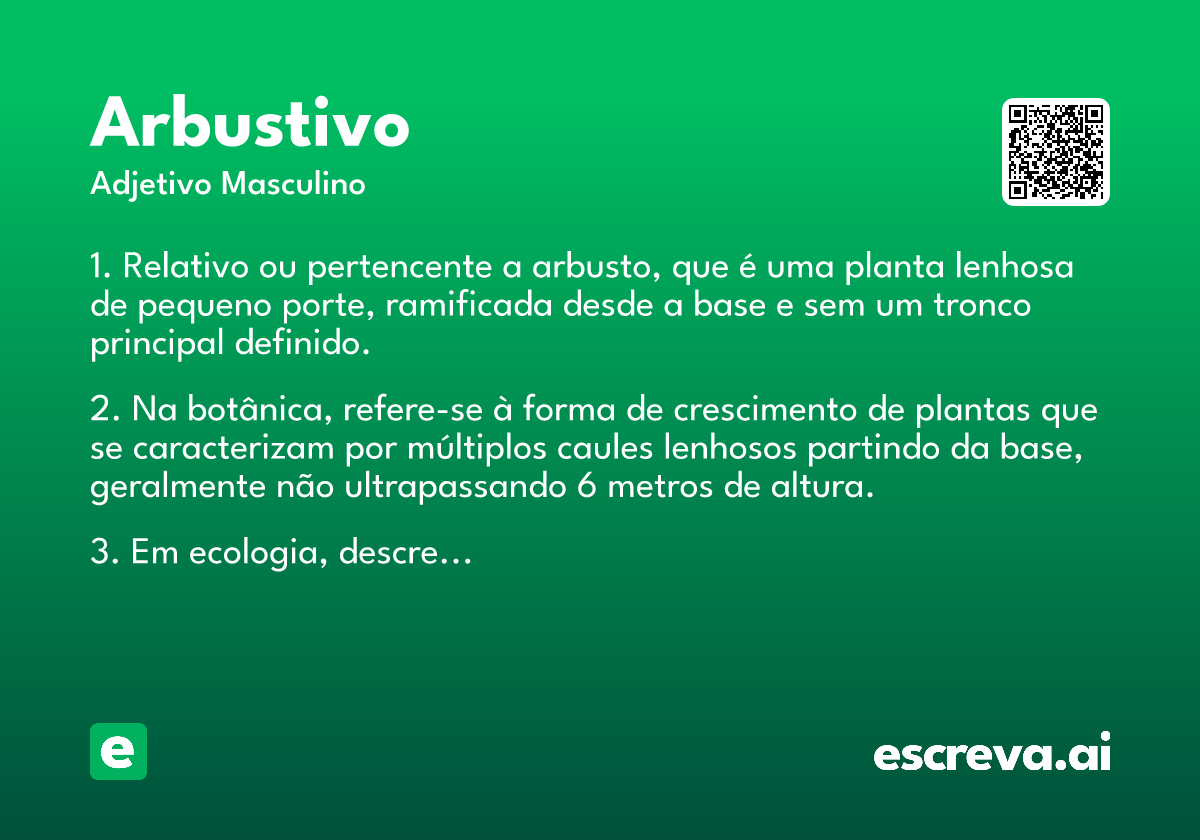 Arbustivo
Adjetivo Masculino

1. Relativo ou pertencente a arbusto, que é uma planta lenhosa de pequeno porte, ramificada desde a base e sem um tronco principal definido.

2. Na botânica, refere-se à forma de crescimento de plantas que se caracterizam por múltiplos caules lenhosos partindo da base, geralmente não ultrapassando 6 metros de altura.

3. Em ecologia, descre...

e

escreva.ai